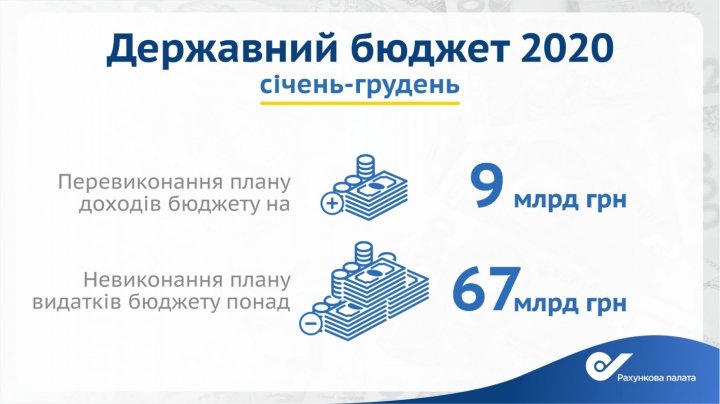 Державний бюджет 2020
січень-грудень

Перевиконання плану доходів бюджету на

9 млрд грн

Невиконання плану видатків бюджету понад

67 млрд грн

Рахункова палата